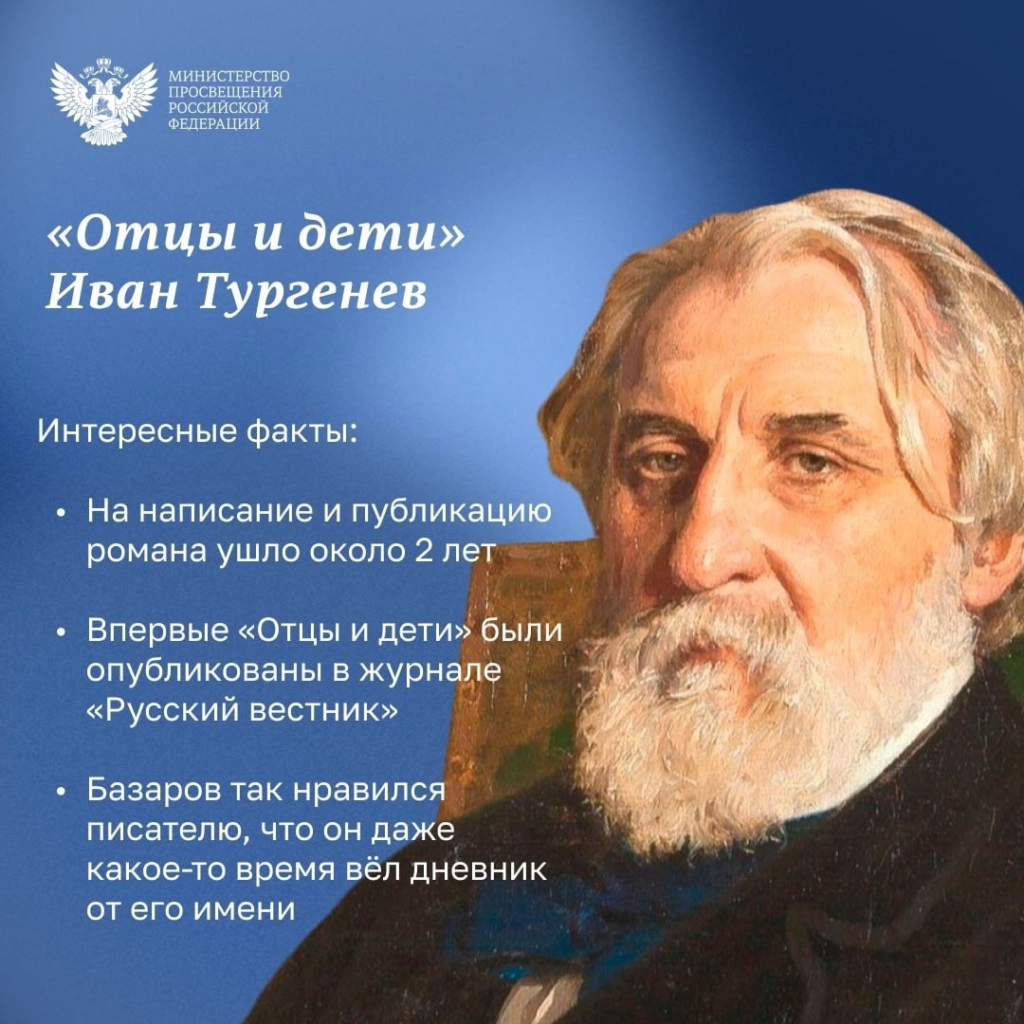 МИНИСТЕРСТВО ПРОСВЕЩЕНИЯ РОССИЙСКОЙ ФЕДЕРАЦИИ

«Отцы и дети»
Иван Тургенев

Интересные факты:

• На написание и публикацию романа ушло около 2 лет

• Впервые «Отцы и дети» были опубликованы в журнале «Русский вестник»

• Базаров так нравился писателю, что он даже какое-то время вёл дневник от его имени